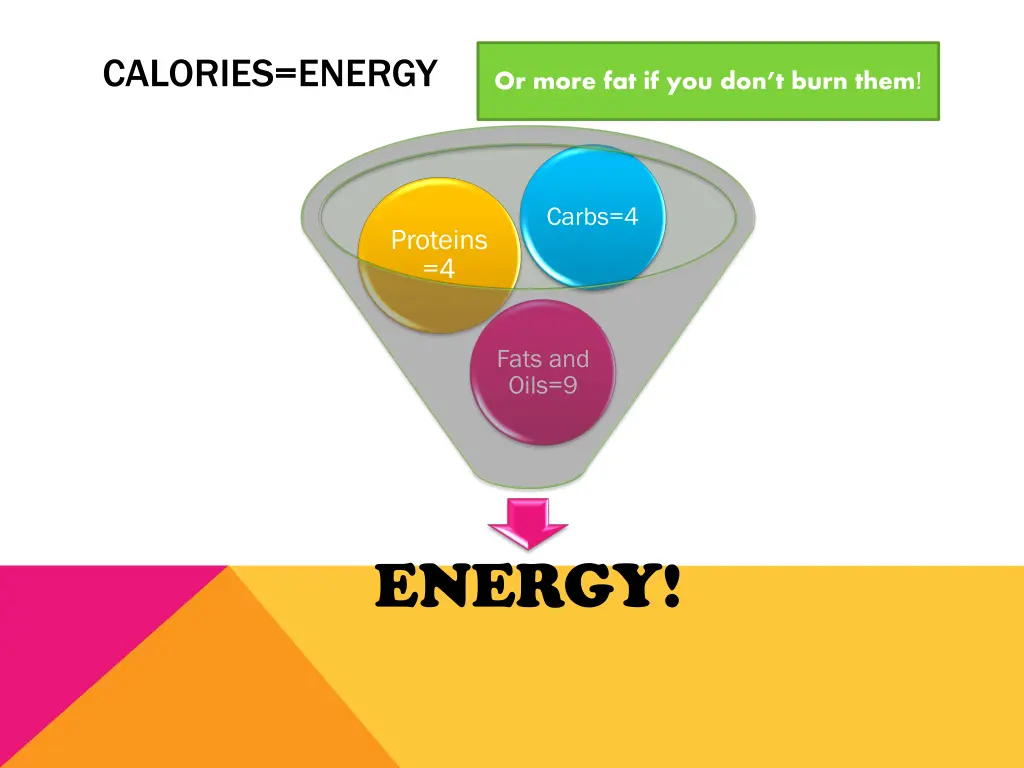 CALORIES=ENERGY

Or more fat if you don't burn them!

Proteins =4

Carbs=4

Fats and Oils=9

ENERGY!